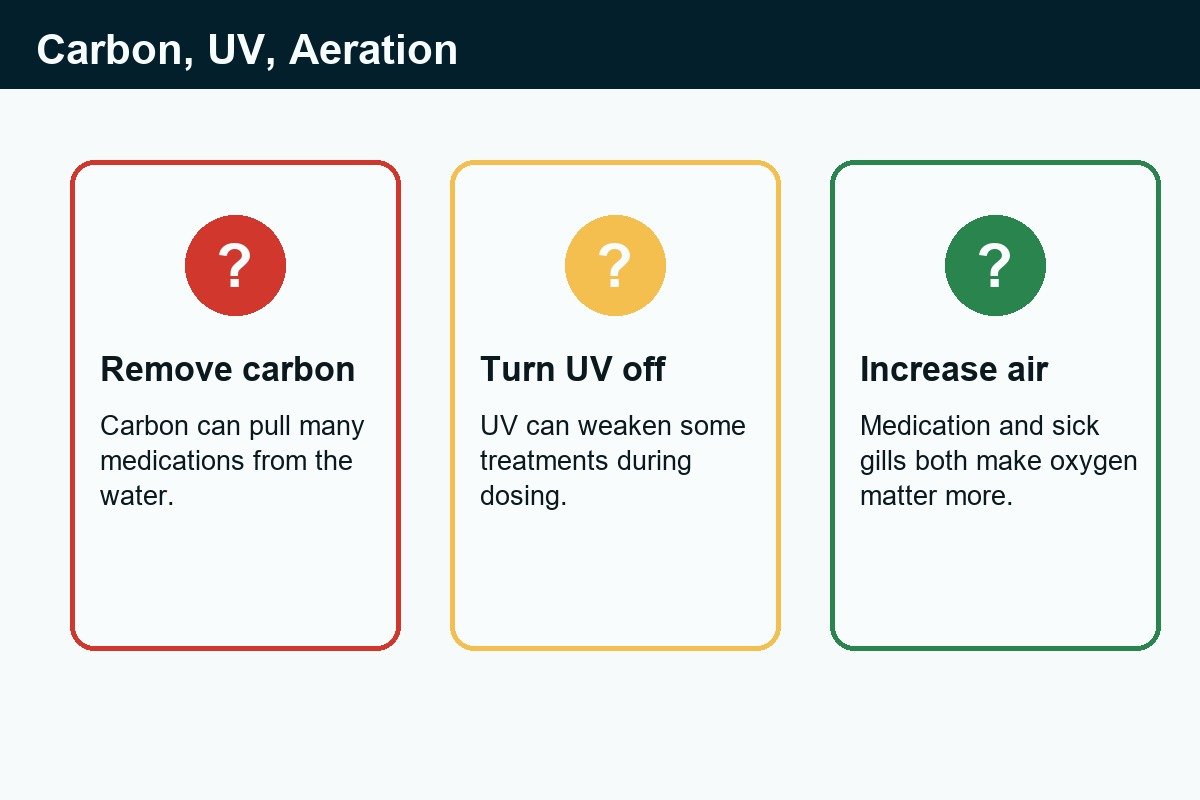 Carbon, UV, Aeration

?

Remove carbon

Carbon can pull many medications from the water.

?

Turn UV off

UV can weaken some treatments during dosing.

?

Increase air

Medication and sick gills both make oxygen matter more.